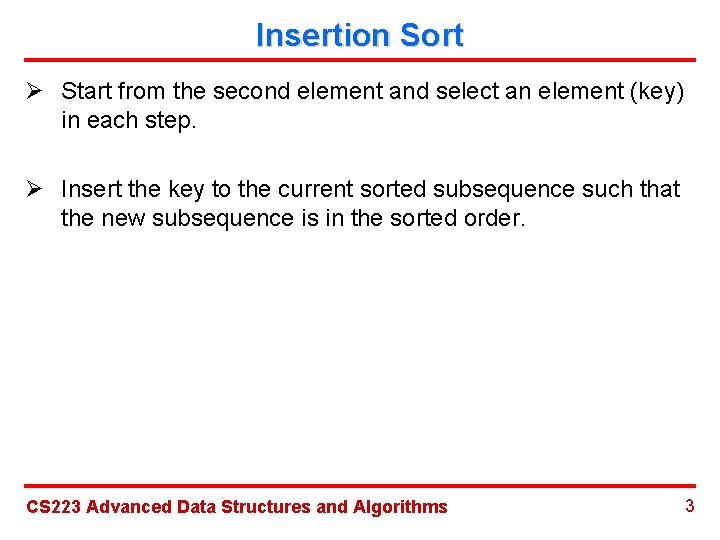 Insertion Sort

➢ Start from the second element and select an element (key) in each step.

➢ Insert the key to the current sorted subsequence such that the new subsequence is in the sorted order.

CS223 Advanced Data Structures and Algorithms

3